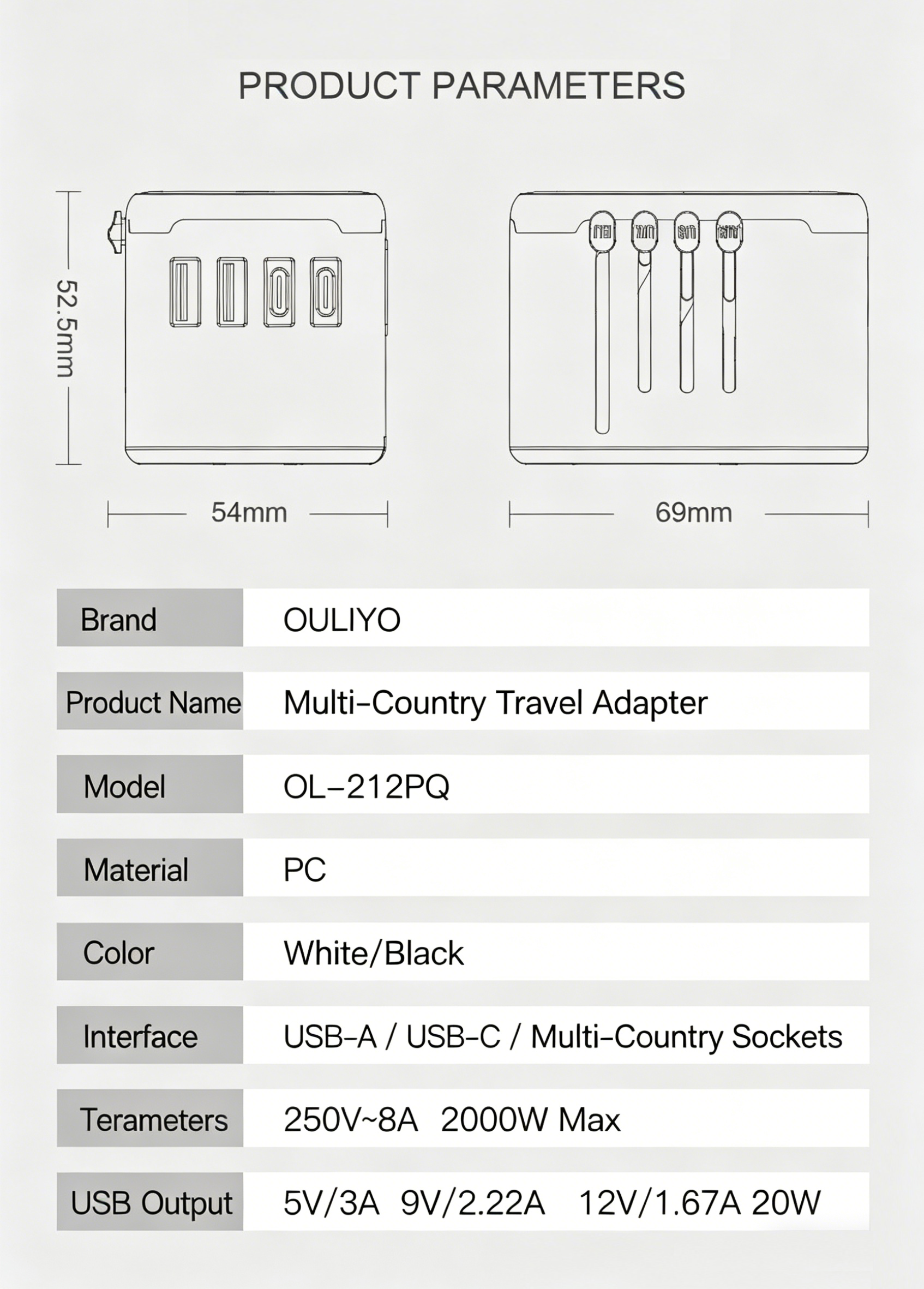 PRODUCT PARAMETERS

52.5mm

54mm

69mm

| Brand | OULIYO |
|---|---|
| Product Name | Multi-Country Travel Adapter |
| Model | OL-212PQ |
| Material | PC |
| Color | White/Black |
| Interface | USB-A / USB-C / Multi-Country Sockets |
| Terameters | 250V~8A 2000W Max |
| USB Output | 5V/3A 9V/2.22A 12V/1.67A 20W |